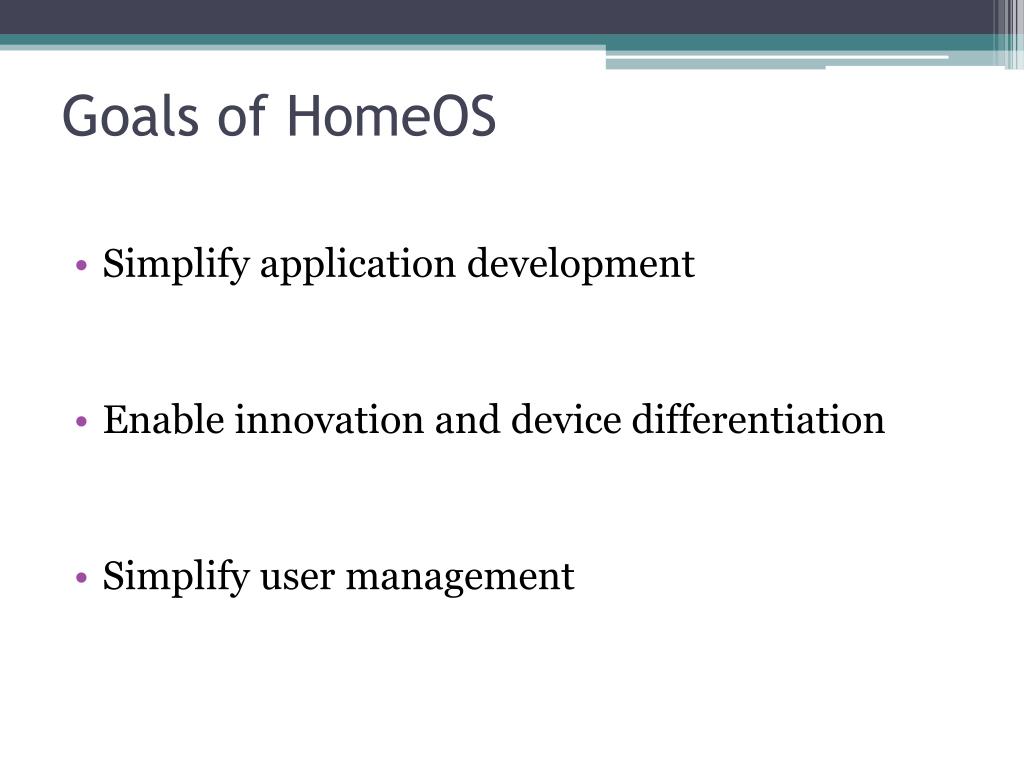 Goals of HomeOS

• Simplify application development

• Enable innovation and device differentiation

• Simplify user management